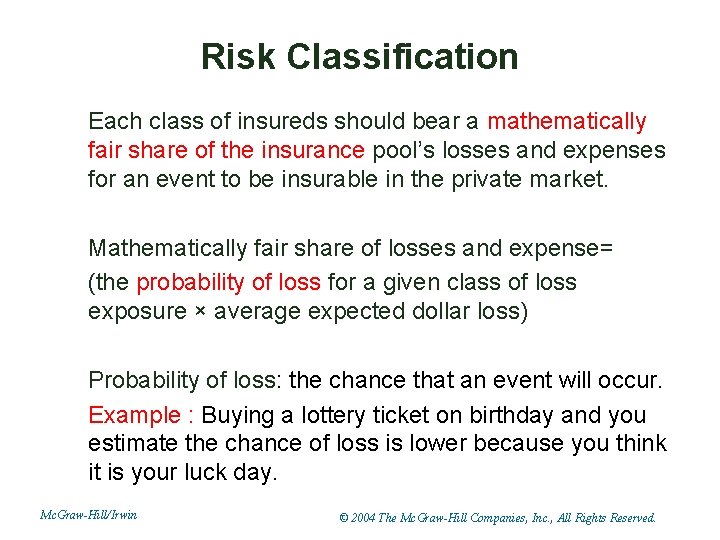 Risk Classification

Each class of insureds should bear a mathematically fair share of the insurance pool's losses and expenses for an event to be insurable in the private market.

Mathematically fair share of losses and expense=
(the probability of loss for a given class of loss exposure × average expected dollar loss)

Probability of loss: the chance that an event will occur.
Example : Buying a lottery ticket on birthday and you estimate the chance of loss is lower because you think it is your luck day.

McGraw-Hill/Irwin

© 2004 The McGraw-Hill Companies, Inc., All Rights Reserved.